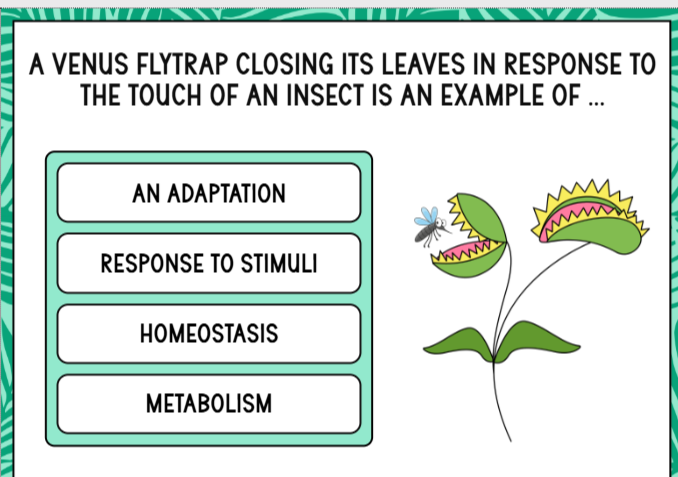 A VENUS FLYTRAP CLOSING ITS LEAVES IN RESPONSE TO THE TOUCH OF AN INSECT IS AN EXAMPLE OF ...

AN ADAPTATION

RESPONSE TO STIMULI

HOMEOSTASIS

METABOLISM